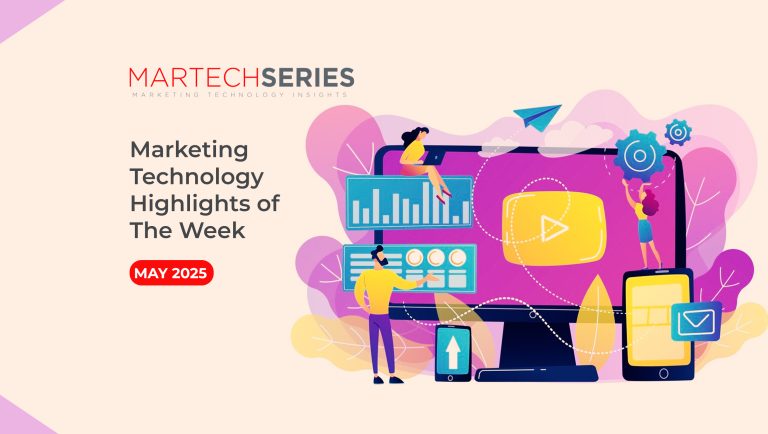 MARTECHSERIES
MARKETING TECHNOLOGY INSIGHTS

Marketing Technology Highlights of The Week

MAY 2025